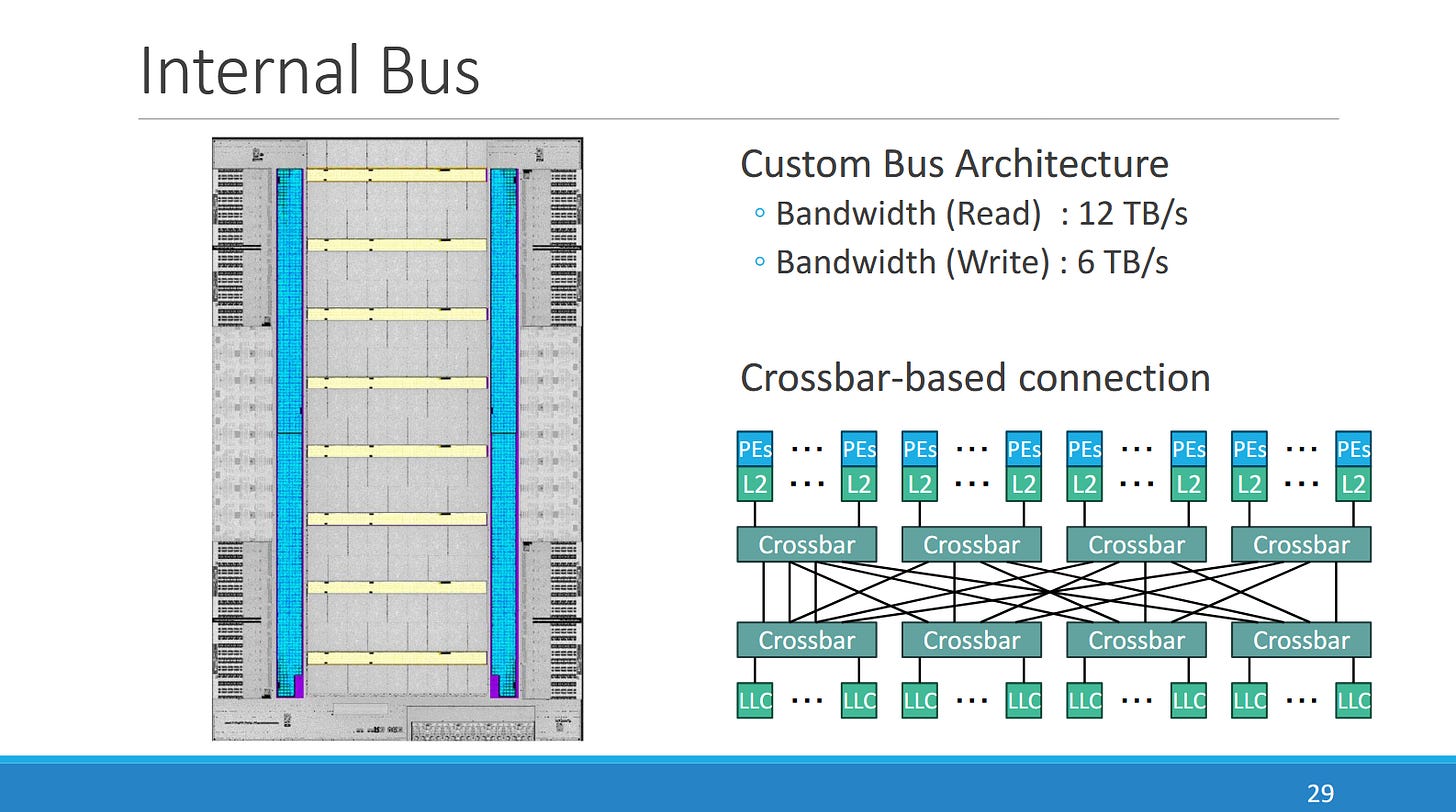 Internal Bus

Custom Bus Architecture
◦ Bandwidth (Read) : 12 TB/s
◦ Bandwidth (Write) : 6 TB/s

Crossbar-based connection

PEs ··· PEs PEs ··· PEs PEs ··· PEs PEs ··· PEs
L2 ··· L2 L2 ··· L2 L2 ··· L2 L2 ··· L2
Crossbar Crossbar Crossbar Crossbar
Crossbar Crossbar Crossbar Crossbar
LLC ··· LLC LLC ··· LLC LLC ··· LLC LLC ··· LLC

29